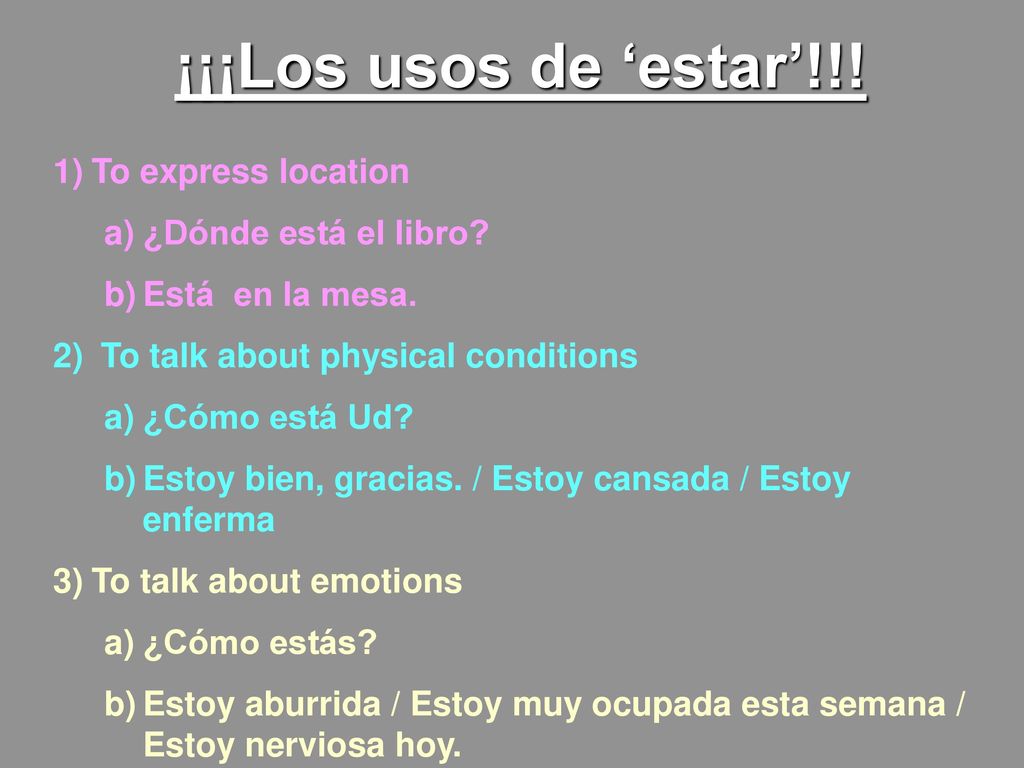 ¡¡¡Los usos de ‘estar’!!!

1) To express location
a) ¿Dónde está el libro?
b) Está en la mesa.
2) To talk about physical conditions
a) ¿Cómo está Ud?
b) Estoy bien, gracias. / Estoy cansada / Estoy enferma
3) To talk about emotions
a) ¿Cómo estás?
b) Estoy aburrida / Estoy muy ocupada esta semana / Estoy nerviosa hoy.